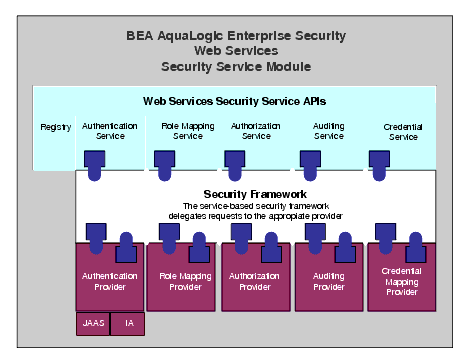 BEA AquaLogic Enterprise Security
Web Services
Security Service Module

Web Services Security Service APIs

Registry

Authentication Service

Role Mapping Service

Authorization Service

Auditing Service

Credential Service

Security Framework
The service-based security framework delegates requests to the appropiate provider

Authentication Provider

Role Mapping Provider

Authorization Provider

Auditing Provider

Credential Mapping Provider

JAAS

IA